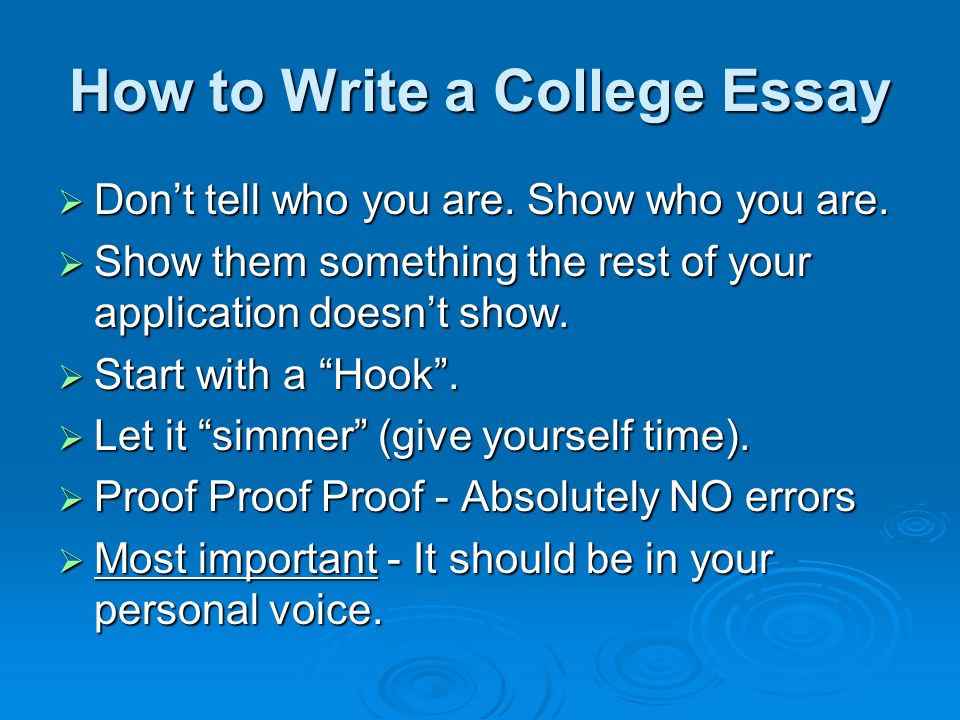 How to Write a College Essay

➢ Don’t tell who you are. Show who you are.
➢ Show them something the rest of your application doesn’t show.
➢ Start with a “Hook”.
➢ Let it “simmer” (give yourself time).
➢ Proof Proof Proof - Absolutely NO errors
➢ Most important - It should be in your personal voice.